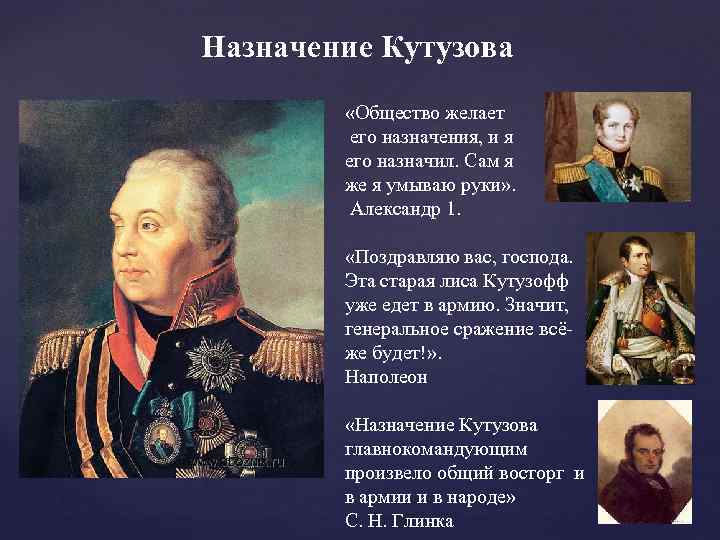 Назначение Кутузова

«Общество желает его назначения, и я его назначил. Сам я же я умываю руки». Александр 1.

«Поздравляю вас, господа. Эта старая лиса Кутузофф уже едет в армию. Значит, генеральное сражение всё-же будет!». Наполеон

«Назначение Кутузова главнокомандующим произвело общий восторг и в армии и в народе» С. Н. Глинка